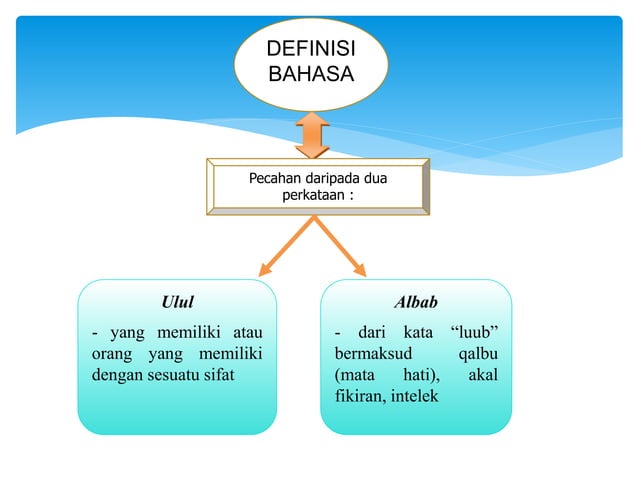 DEFINISI BAHASA

Pecahan daripada dua perkataan :

Ulul

- yang memiliki atau orang yang memiliki dengan sesuatu sifat

Albab

- dari kata “luub” bermaksud qalbu (mata hati), akal fikiran, intelek